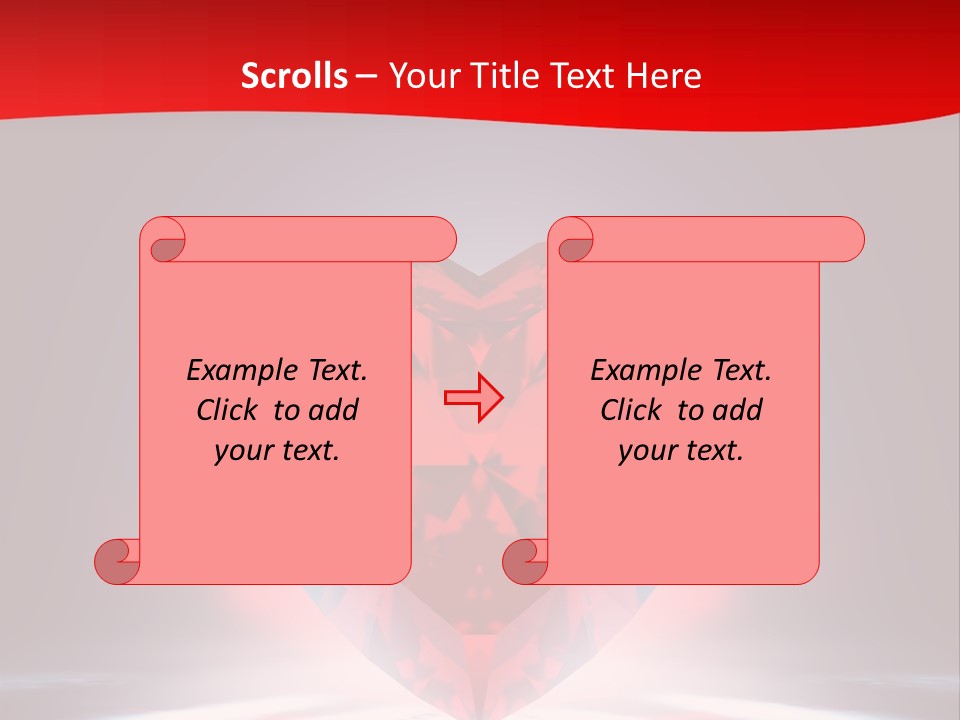 Scrolls – Your Title Text Here

Example Text. Click to add your text.

Example Text. Click to add your text.